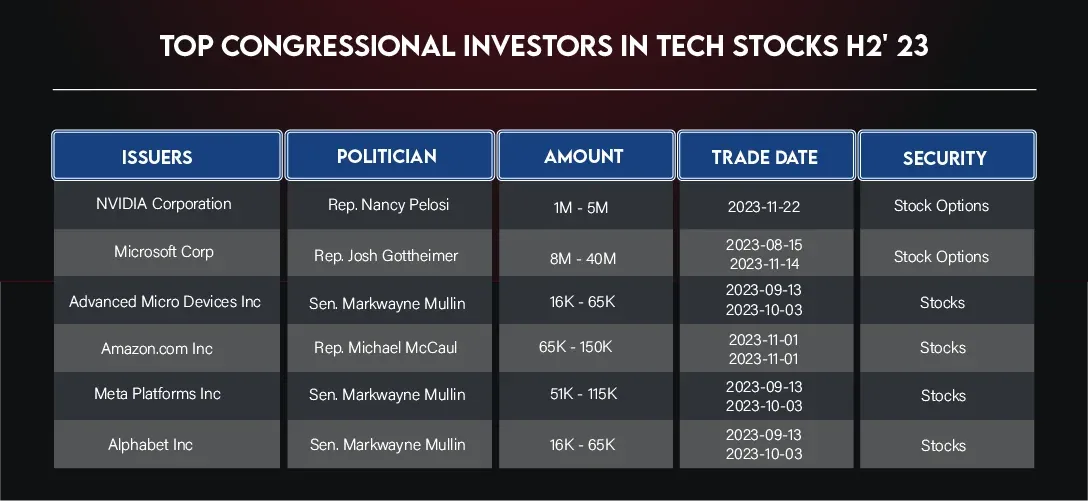 TOP CONGRESSIONAL INVESTORS IN TECH STOCKS H2' 23

| ISSUERS | POLITICIAN | AMOUNT | TRADE DATE | SECURITY |
|---|---|---|---|---|
| NVIDIA Corporation | Rep. Nancy Pelosi | 1M - 5M | 2023-11-22 | Stock Options |
| Microsoft Corp | Rep. Josh Gottheimer | 8M - 40M | 2023-08-15 2023-11-14 | Stock Options |
| Advanced Micro Devices Inc | Sen. Markwayne Mullin | 16K - 65K | 2023-09-13 2023-10-03 | Stocks |
| Amazon.com Inc | Rep. Michael McCaul | 65K - 150K | 2023-11-01 2023-11-01 | Stocks |
| Meta Platforms Inc | Sen. Markwayne Mullin | 51K - 115K | 2023-09-13 2023-10-03 | Stocks |
| Alphabet Inc | Sen. Markwayne Mullin | 16K - 65K | 2023-09-13 2023-10-03 | Stocks |